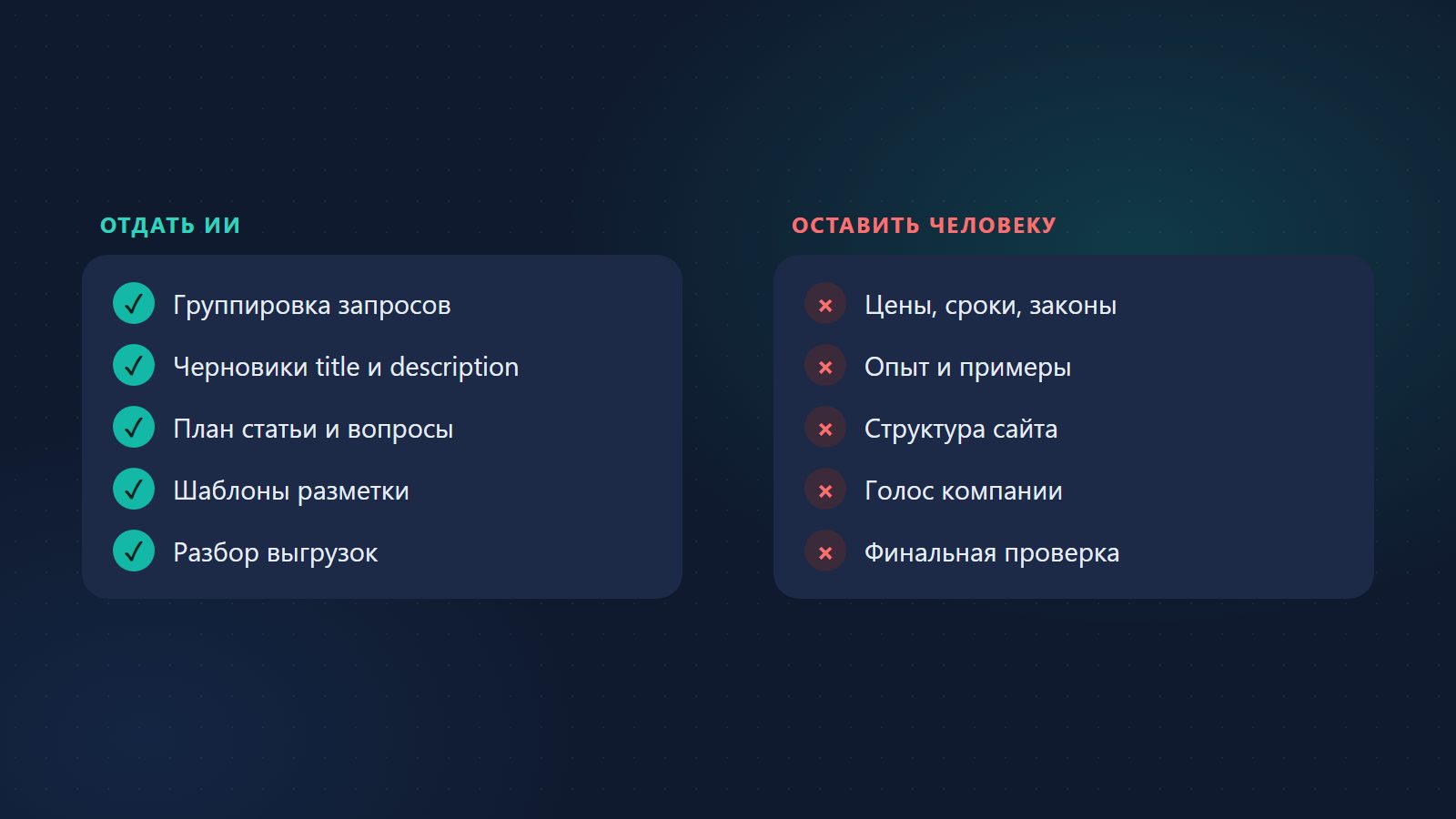 ОТДАТЬ ИИ

✓ Группировка запросов
✓ Черновики title и description
✓ План статьи и вопросы
✓ Шаблоны разметки
✓ Разбор выгрузок

ОСТАВИТЬ ЧЕЛОВЕКУ

× Цены, сроки, законы
× Опыт и примеры
× Структура сайта
× Голос компании
× Финальная проверка